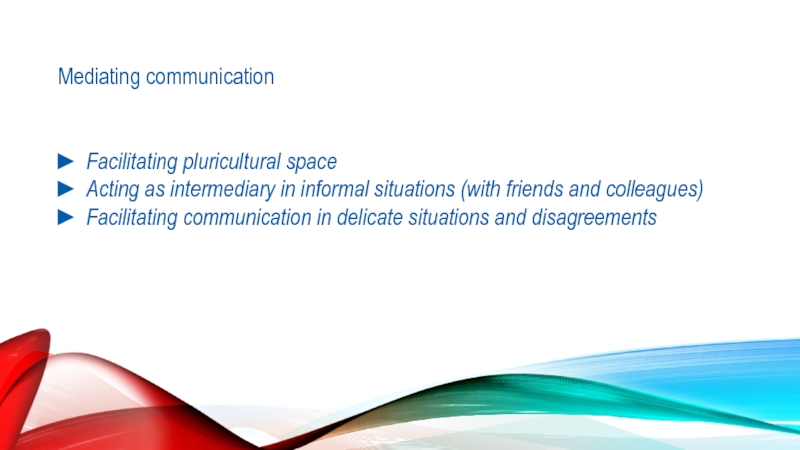 Mediating communication

► Facilitating pluricultural space
► Acting as intermediary in informal situations (with friends and colleagues)
► Facilitating communication in delicate situations and disagreements